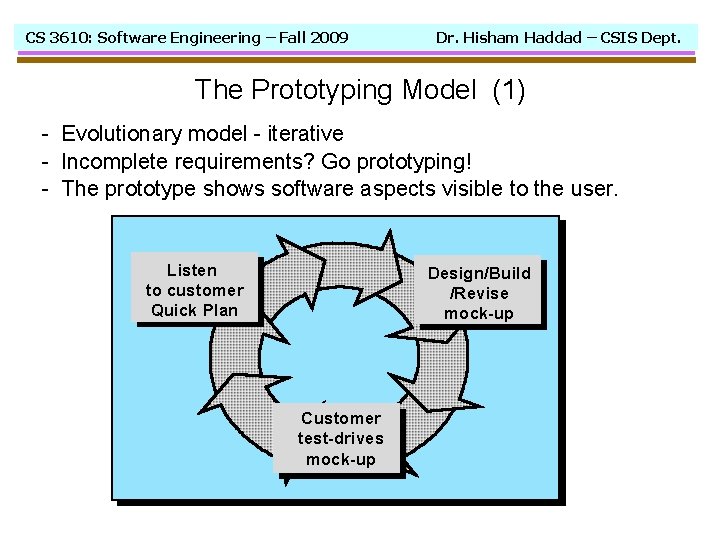 CS 3610: Software Engineering – Fall 2009

Dr. Hisham Haddad – CSIS Dept.

The Prototyping Model (1)

- Evolutionary model - iterative
- Incomplete requirements? Go prototyping!
- The prototype shows software aspects visible to the user.

Listen to customer Quick Plan

Design/Build /Revise mock-up

Customer test-drives mock-up